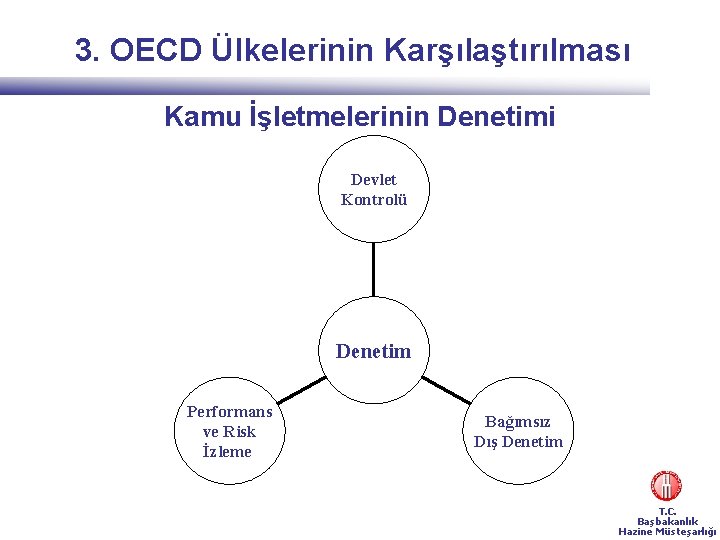 3. OECD Ülkelerinin Karşılaştırılması

Kamu İşletmelerinin Denetimi

Devlet Kontrolü

Denetim

Performans ve Risk İzleme

Bağımsız Dış Denetim

T.C.
Başbakanlık
Hazine Müsteşarlığı